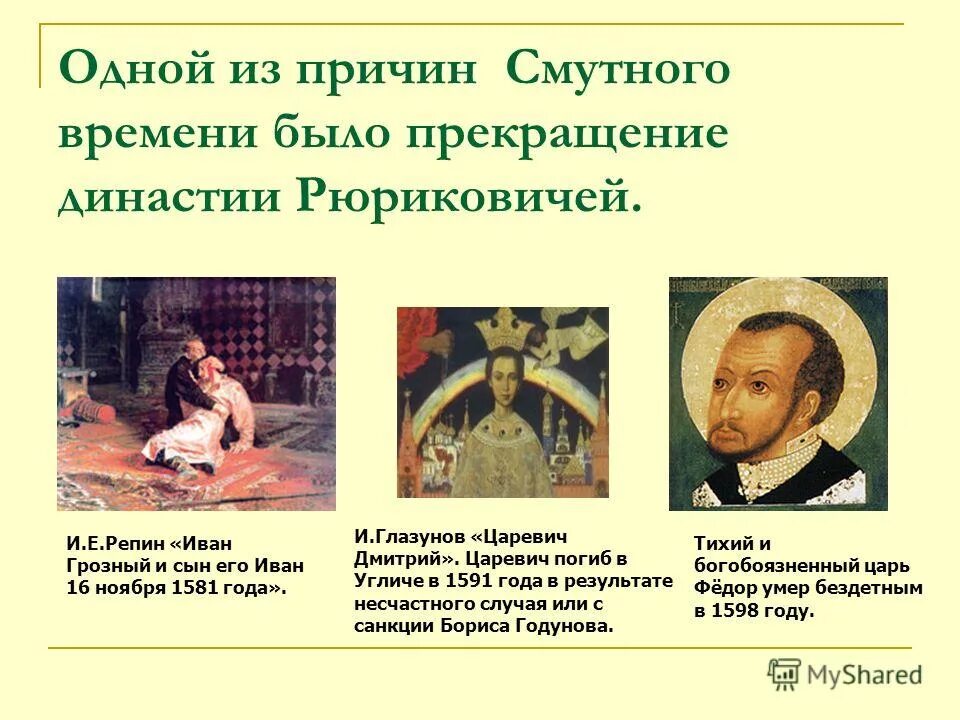 Одной из причин Смутного времени было прекращение династии Рюриковичей.

И.Е.Репин «Иван Грозный и сын его Иван 16 ноября 1581 года».

И.Глазунов «Царевич Дмитрий». Царевич погиб в Угличе в 1591 года в результате несчастного случая или с санкции Бориса Годунова.

Тихий и богобоязненный царь Фёдор умер бездетным в 1598 году.

MyShared